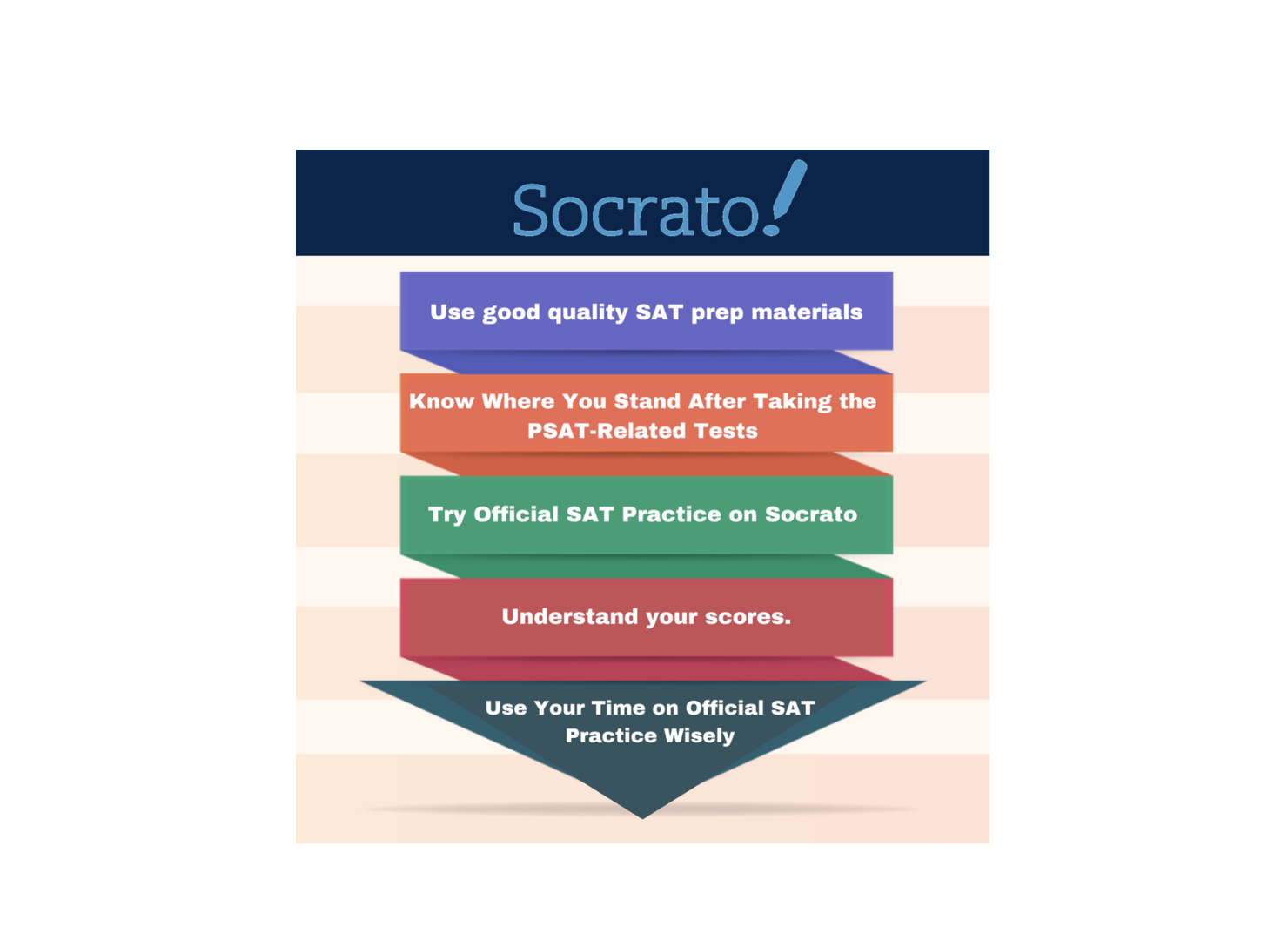 Socrato!

Use good quality SAT prep materials

Know Where You Stand After Taking the PSAT-Related Tests

Try Official SAT Practice on Socrato

Understand your scores.

Use Your Time on Official SAT Practice Wisely